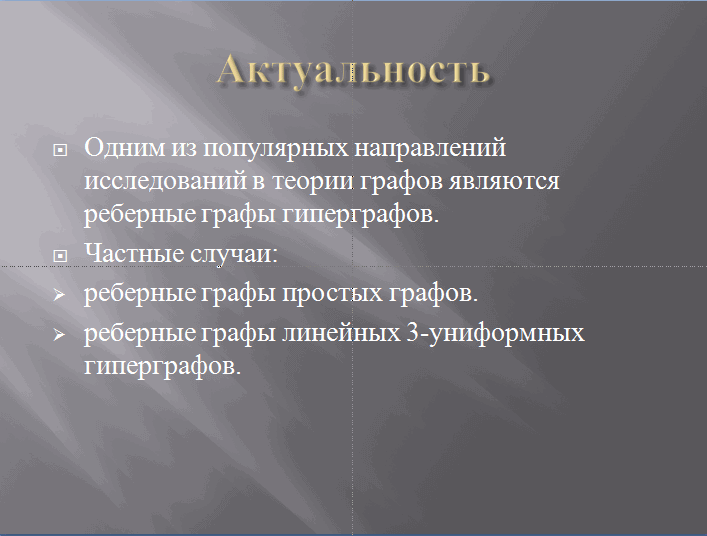 Актуальность

Одним из популярных направлений исследований в теории графов являются реберные графы гиперграфов.

Частные случаи:

реберные графы простых графов.

реберные графы линейных 3-униформных гиперграфов.